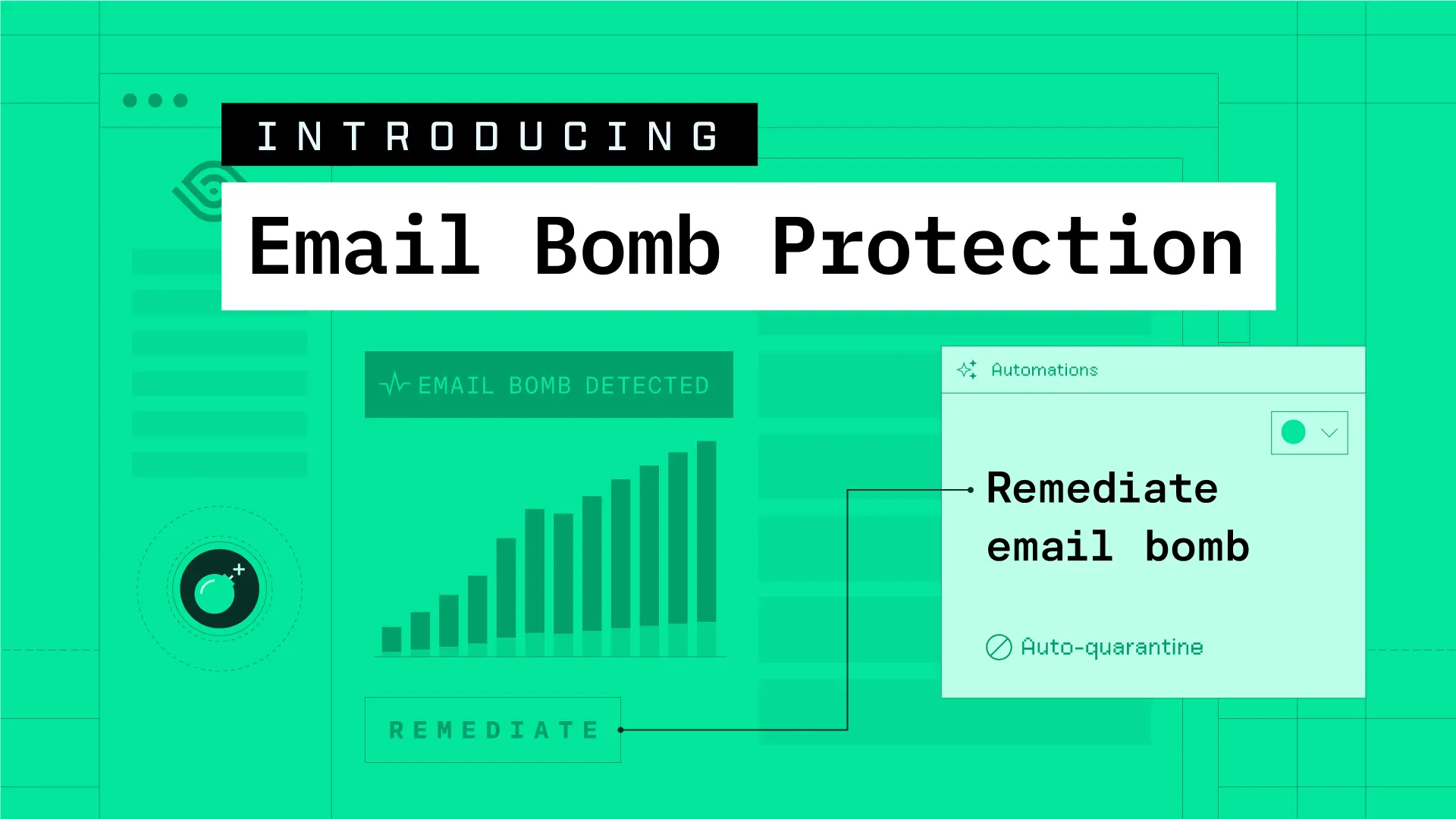 INTRODUCING

Email Bomb Protection

EMAIL BOMB DETECTED

Automations

Remediate email bomb

Auto-quarantine

REMEDIATE